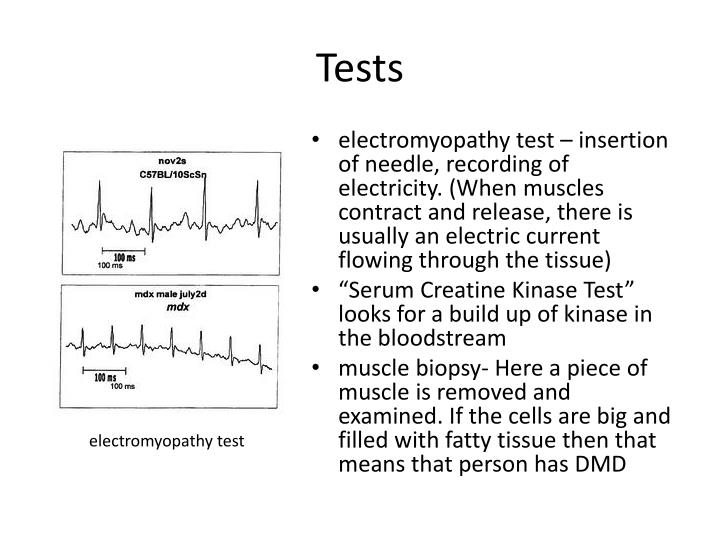 Tests

nov2s
C57BL/10ScSn
100 ms
100 ms

mdx male july2d
mdx
100 ms
100 ms

electromyopathy test

• electromyopathy test – insertion of needle, recording of electricity. (When muscles contract and release, there is usually an electric current flowing through the tissue)
• "Serum Creatine Kinase Test" looks for a build up of kinase in the bloodstream
• muscle biopsy- Here a piece of muscle is removed and examined. If the cells are big and filled with fatty tissue then that means that person has DMD